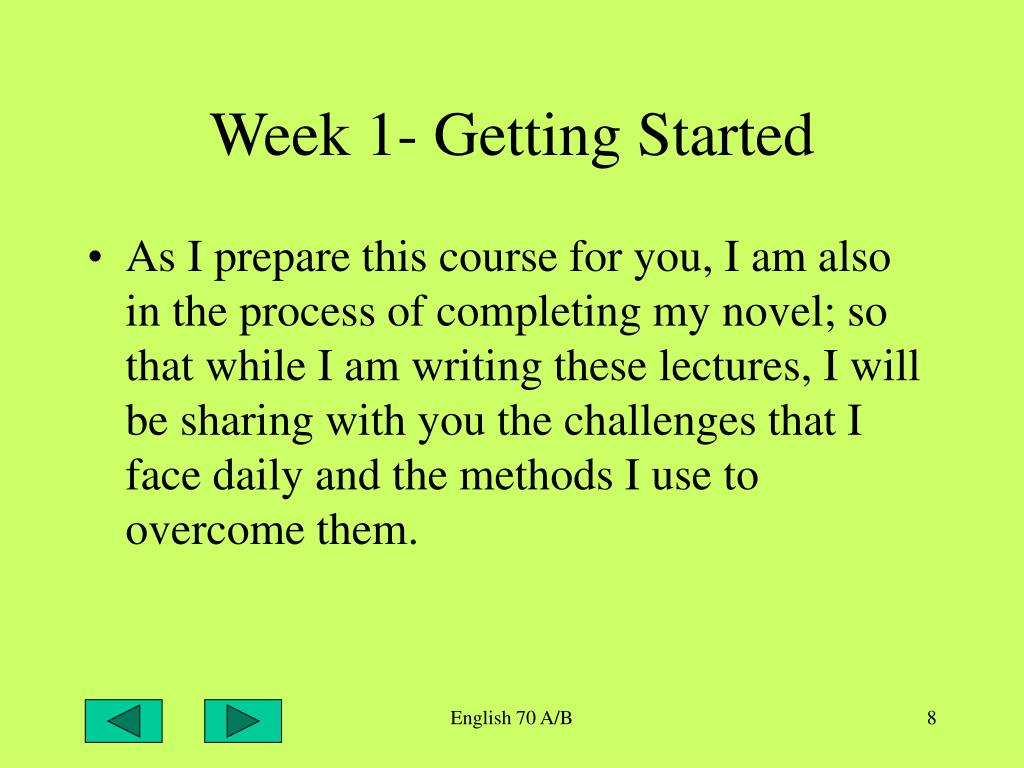 Week 1- Getting Started

• As I prepare this course for you, I am also in the process of completing my novel; so that while I am writing these lectures, I will be sharing with you the challenges that I face daily and the methods I use to overcome them.

English 70 A/B

8